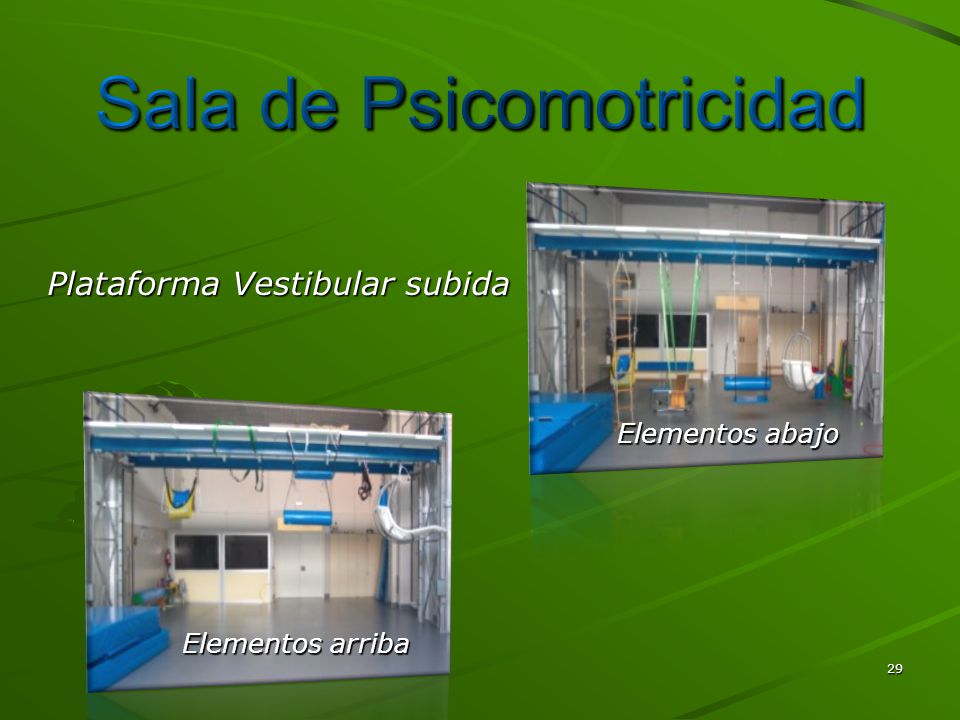 Sala de Psicomotricidad

Plataforma Vestibular subida

Elementos abajo

Elementos arriba

29